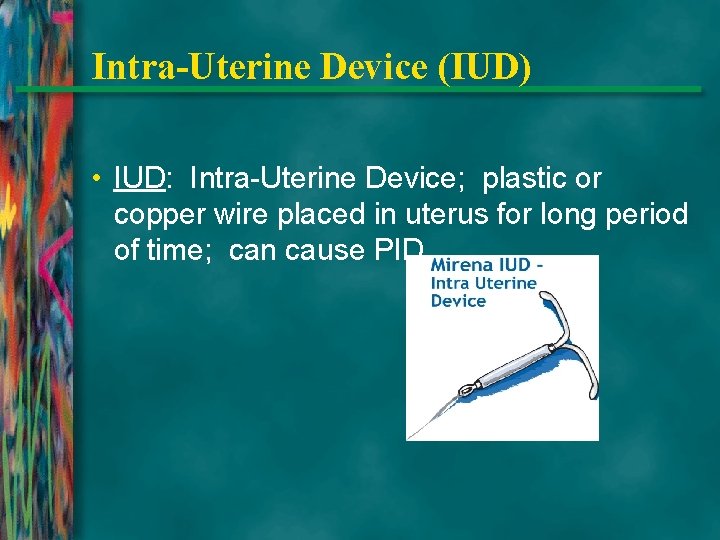 Intra-Uterine Device (IUD)

• IUD: Intra-Uterine Device; plastic or copper wire placed in uterus for long period of time; can cause PID

Mirena IUD - Intra Uterine Device